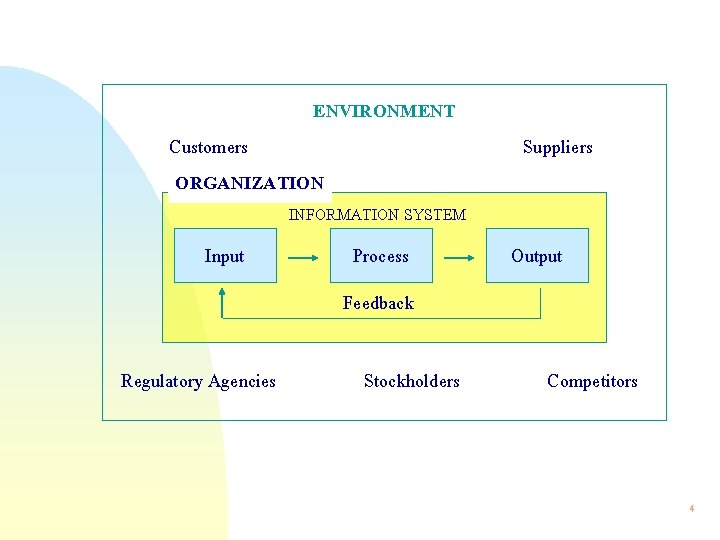 ENVIRONMENT

Customers

Suppliers

ORGANIZATION

INFORMATION SYSTEM

Input

Process

Output

Feedback

Regulatory Agencies

Stockholders

Competitors

4